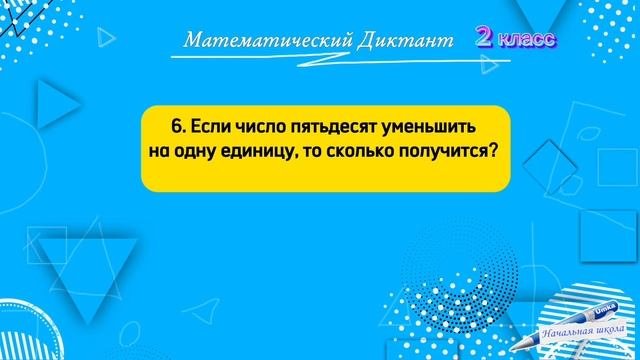 Математический Диктант 2 класс

6. Если число пятьдесят уменьшить на одну единицу, то сколько получится?

Umka
Начальная школа